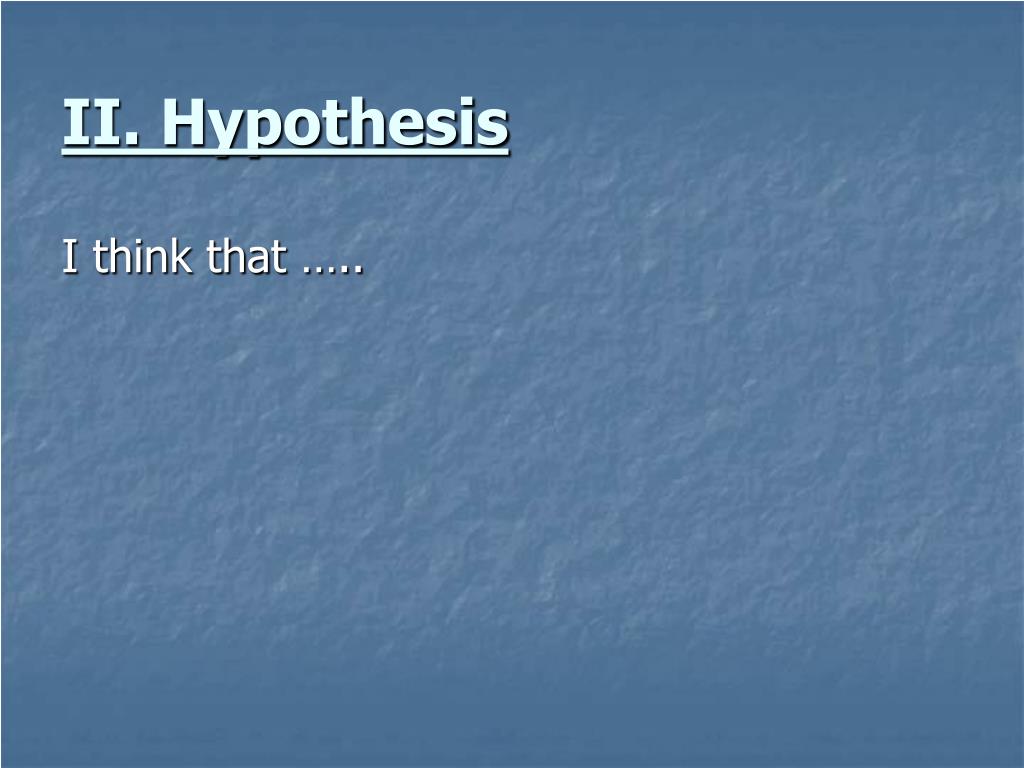 II. Hypothesis

I think that …..